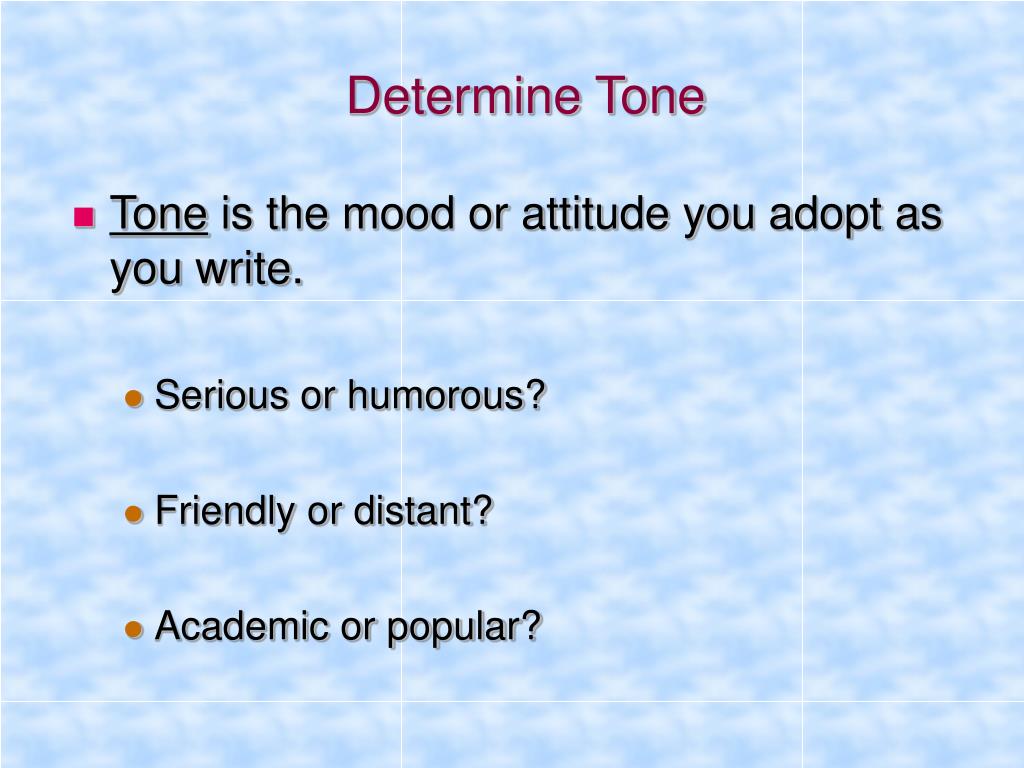 Determine Tone

Tone is the mood or attitude you adopt as you write.

Serious or humorous?

Friendly or distant?

Academic or popular?